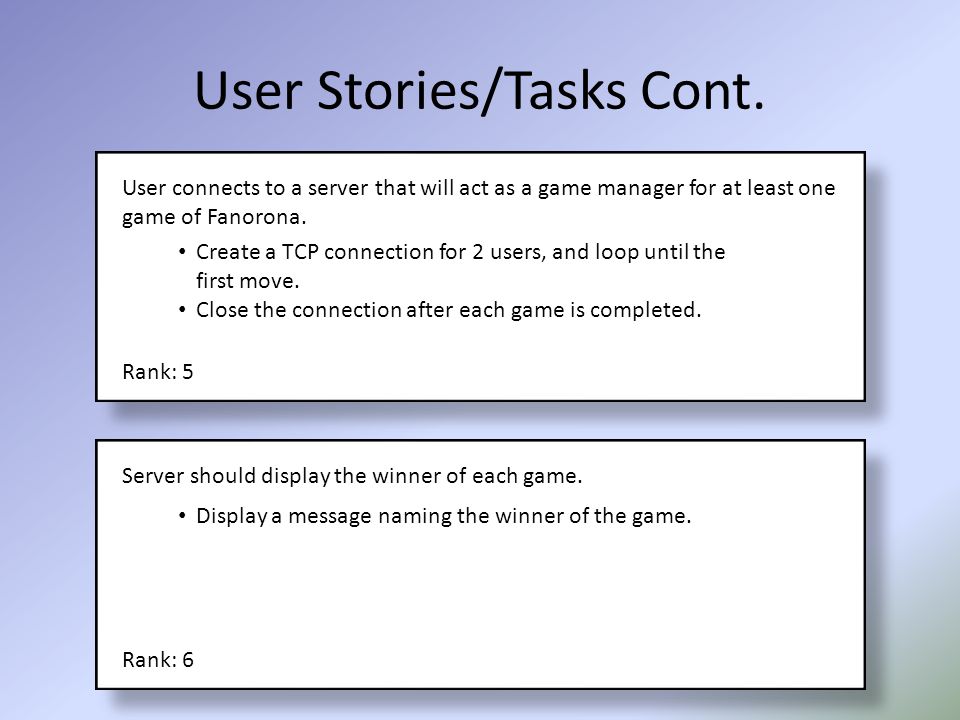 User Stories/Tasks Cont.

User connects to a server that will act as a game manager for at least one game of Fanorona.

• Create a TCP connection for 2 users, and loop until the first move.
• Close the connection after each game is completed.

Rank: 5

Server should display the winner of each game.

• Display a message naming the winner of the game.

Rank: 6